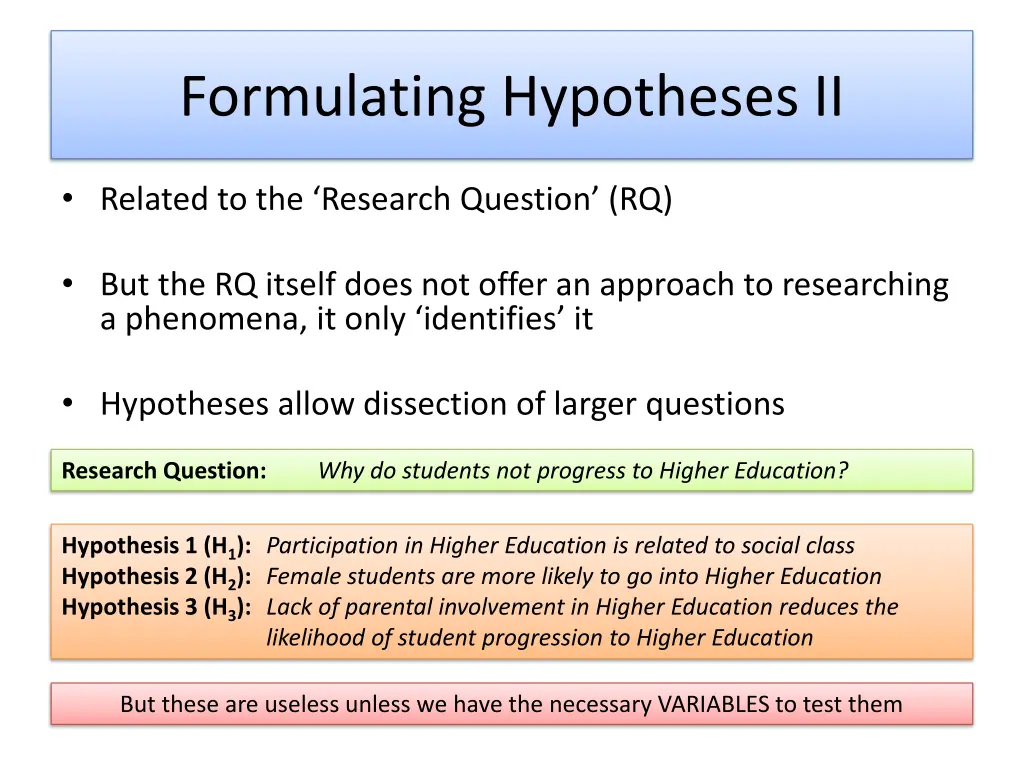 Formulating Hypotheses II

• Related to the ‘Research Question’ (RQ)

• But the RQ itself does not offer an approach to researching a phenomena, it only ‘identifies’ it

• Hypotheses allow dissection of larger questions

Research Question: Why do students not progress to Higher Education?

Hypothesis 1 ($H_1$): Participation in Higher Education is related to social class
Hypothesis 2 ($H_2$): Female students are more likely to go into Higher Education
Hypothesis 3 ($H_3$): Lack of parental involvement in Higher Education reduces the likelihood of student progression to Higher Education

But these are useless unless we have the necessary VARIABLES to test them